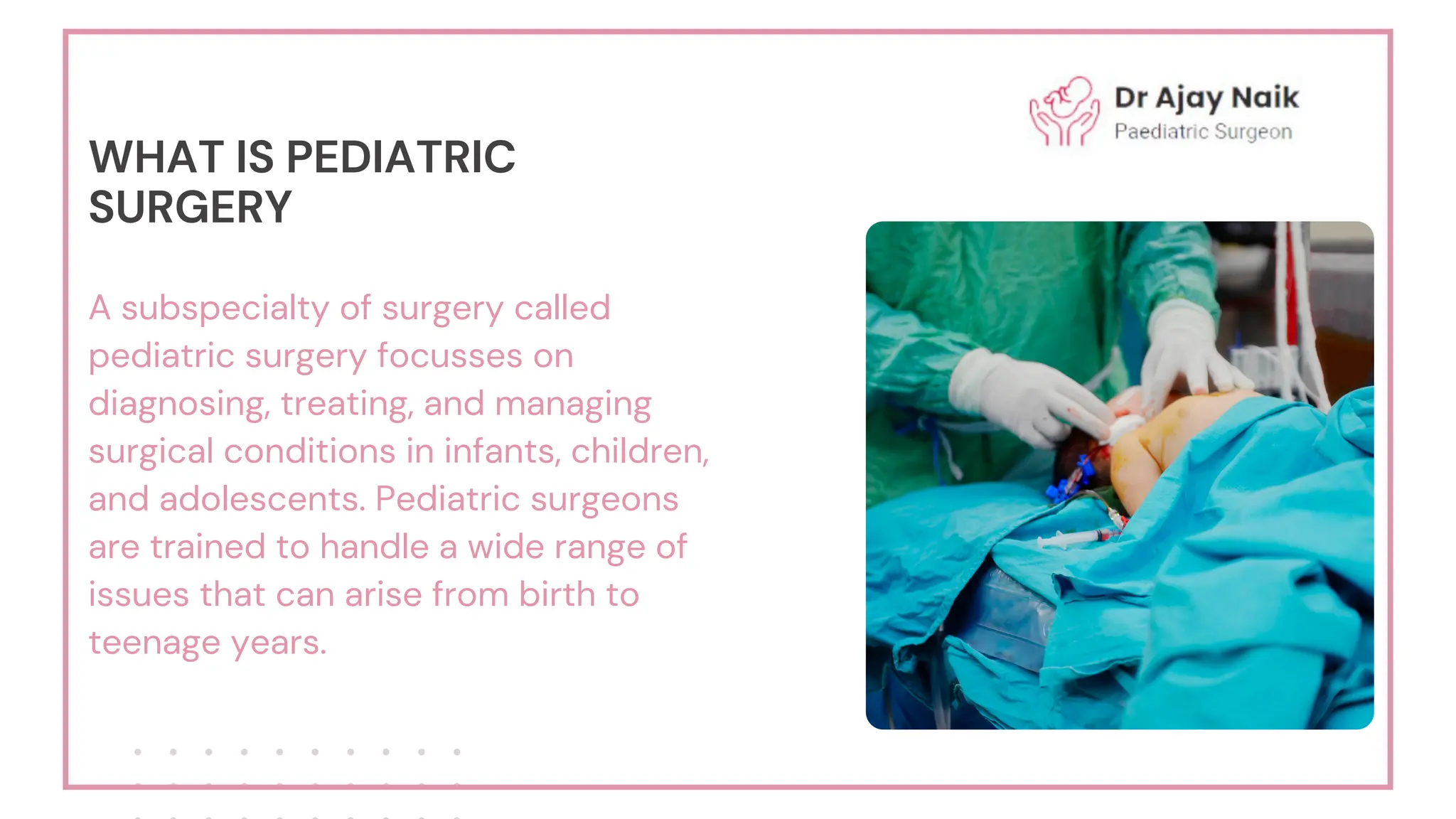 Dr Ajay Naik
Paediatric Surgeon

WHAT IS PEDIATRIC SURGERY

A subspecialty of surgery called pediatric surgery focusses on diagnosing, treating, and managing surgical conditions in infants, children, and adolescents. Pediatric surgeons are trained to handle a wide range of issues that can arise from birth to teenage years.